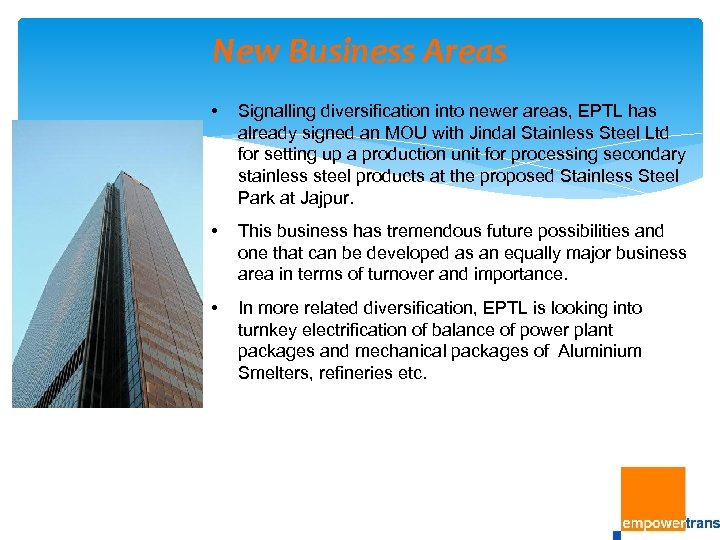 New Business Areas

• Signalling diversification into newer areas, EPTL has already signed an MOU with Jindal Stainless Steel Ltd for setting up a production unit for processing secondary stainless steel products at the proposed Stainless Steel Park at Jajpur.

• This business has tremendous future possibilities and one that can be developed as an equally major business area in terms of turnover and importance.

• In more related diversification, EPTL is looking into turnkey electrification of balance of power plant packages and mechanical packages of Aluminium Smelters, refineries etc.

empowertrans